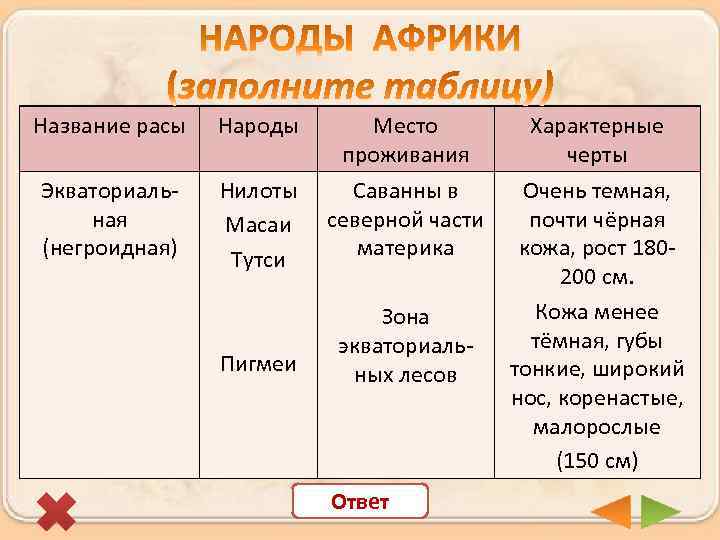 НАРОДЫ АФРИКИ
(заполните таблицу)

| Название расы | Народы | Место проживания | Характерные черты |
|---|---|---|---|
| Экваториальная (негроидная) | Нилоты Масаи Тутси | Саванны в северной части материка | Очень темная, почти чёрная кожа, рост 180-200 см. |
| | Пигмеи | Зона экваториальных лесов | Кожа менее тёмная, губы тонкие, широкий нос, коренастые, малорослые (150 см) |

Ответ